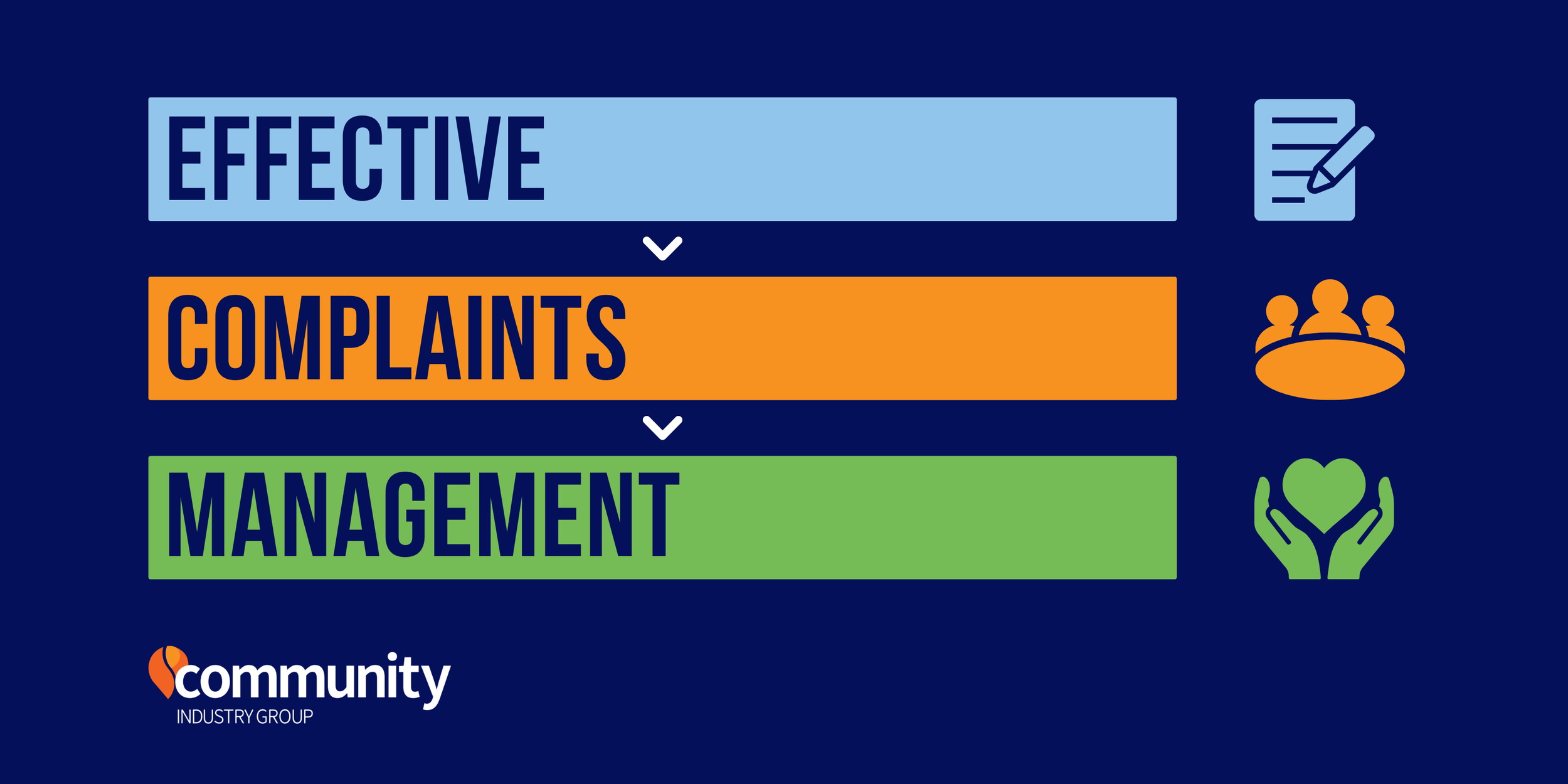 EFFECTIVE

COMPLAINTS

MANAGEMENT

community
INDUSTRY GROUP